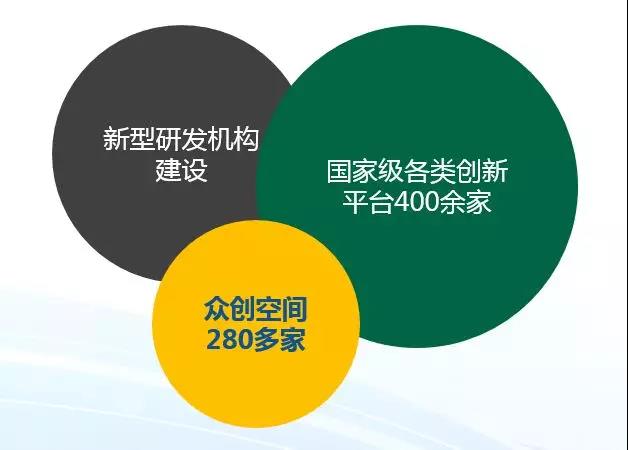 新型研发机构建设

国家级各类创新平台400余家

众创空间280多家